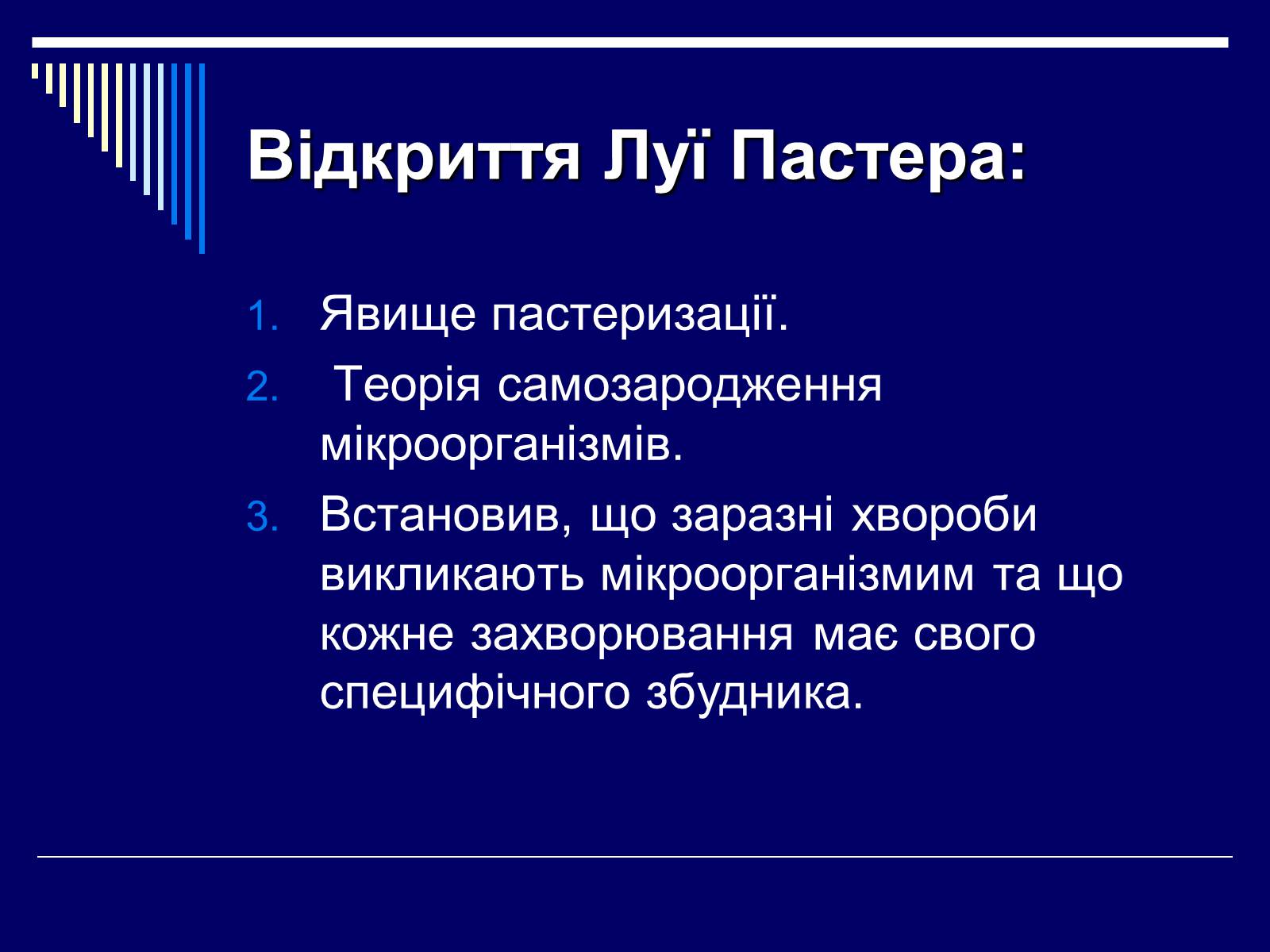 Відкриття Луї Пастера:

1. Явище пастеризації.
2. Теорія самозародження мікроорганізмів.
3. Встановив, що заразні хвороби викликають мікроорганізмим та що кожне захворювання має свого специфічного збудника.